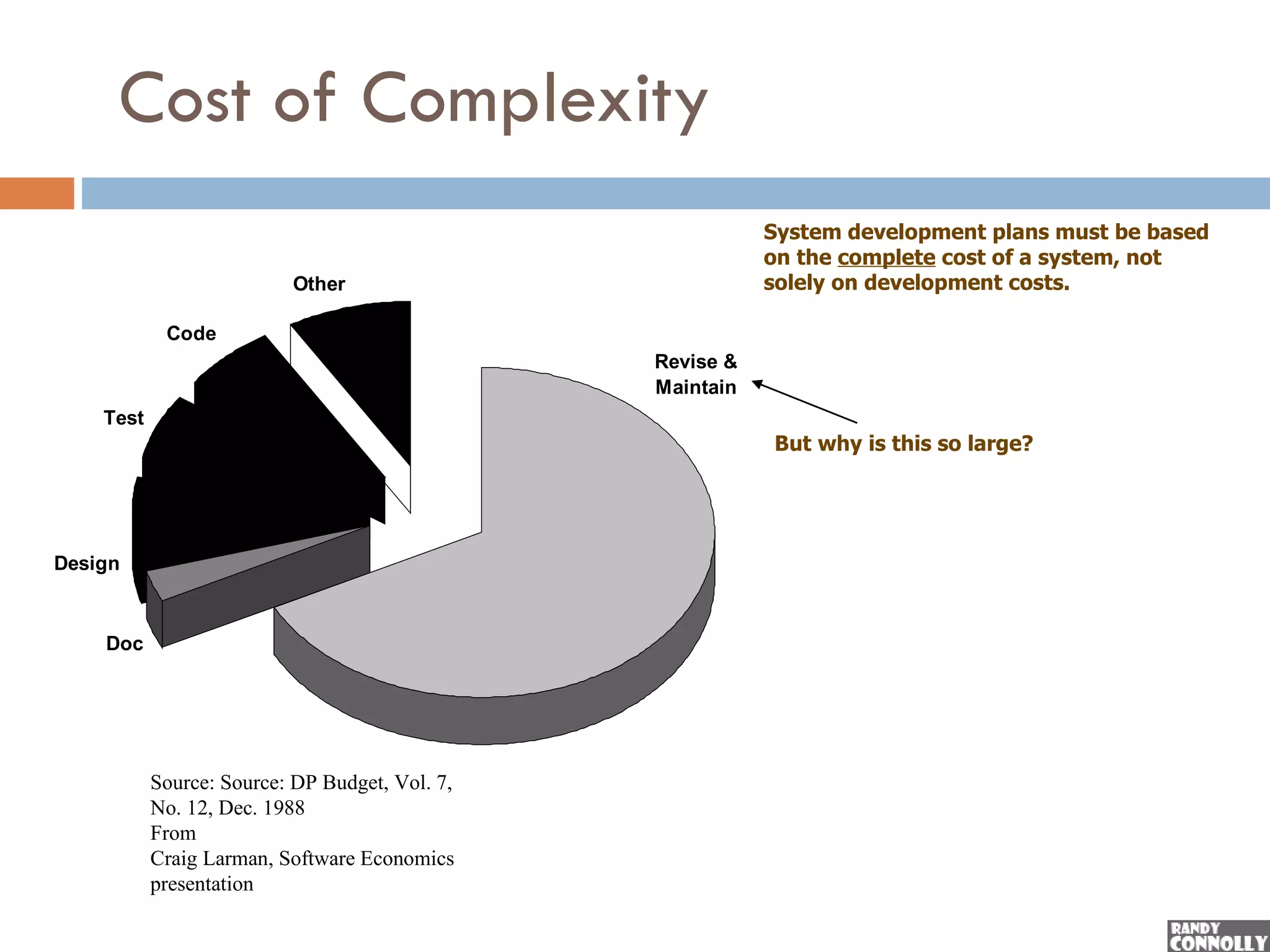 Cost of Complexity

System development plans must be based on the complete cost of a system, not solely on development costs.

Other

Code

Test

Design

Doc

Revise & Maintain

But why is this so large?

Source: Source: DP Budget, Vol. 7, No. 12, Dec. 1988
From
Craig Larman, Software Economics presentation

RANDY CONNOLLY